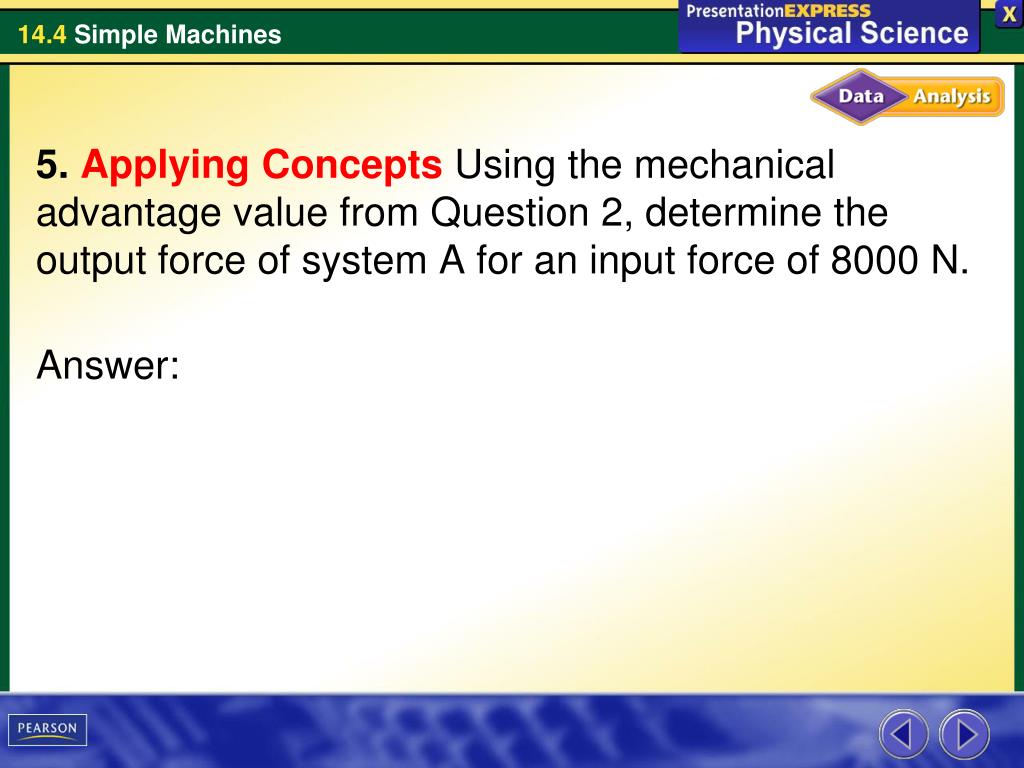 14.4 Simple Machines

PresentationEXPRESS
Physical Science

X

Data Analysis

5. Applying Concepts Using the mechanical advantage value from Question 2, determine the output force of system A for an input force of 8000 N.

Answer:

PEARSON